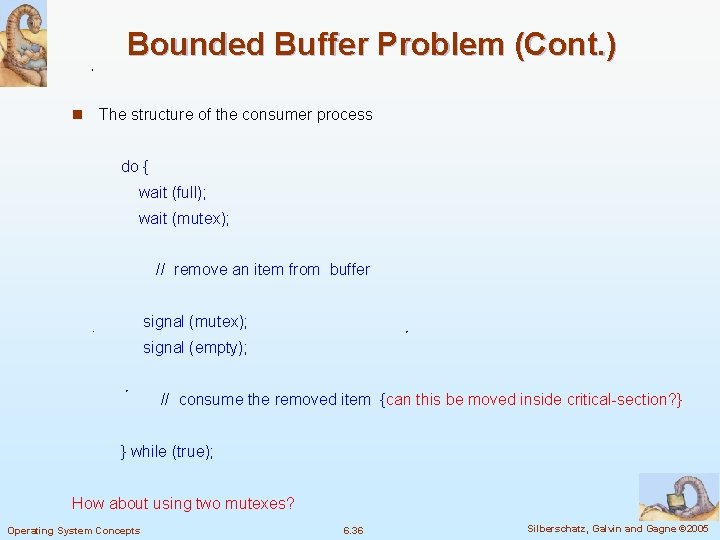 Bounded Buffer Problem (Cont.)

The structure of the consumer process

do {
wait (full);
wait (mutex);

// remove an item from buffer

signal (mutex);
signal (empty);

// consume the removed item {can this be moved inside critical-section?}

} while (true);

How about using two mutexes?

Operating System Concepts

6.36

Silberschatz, Galvin and Gagne ©2005